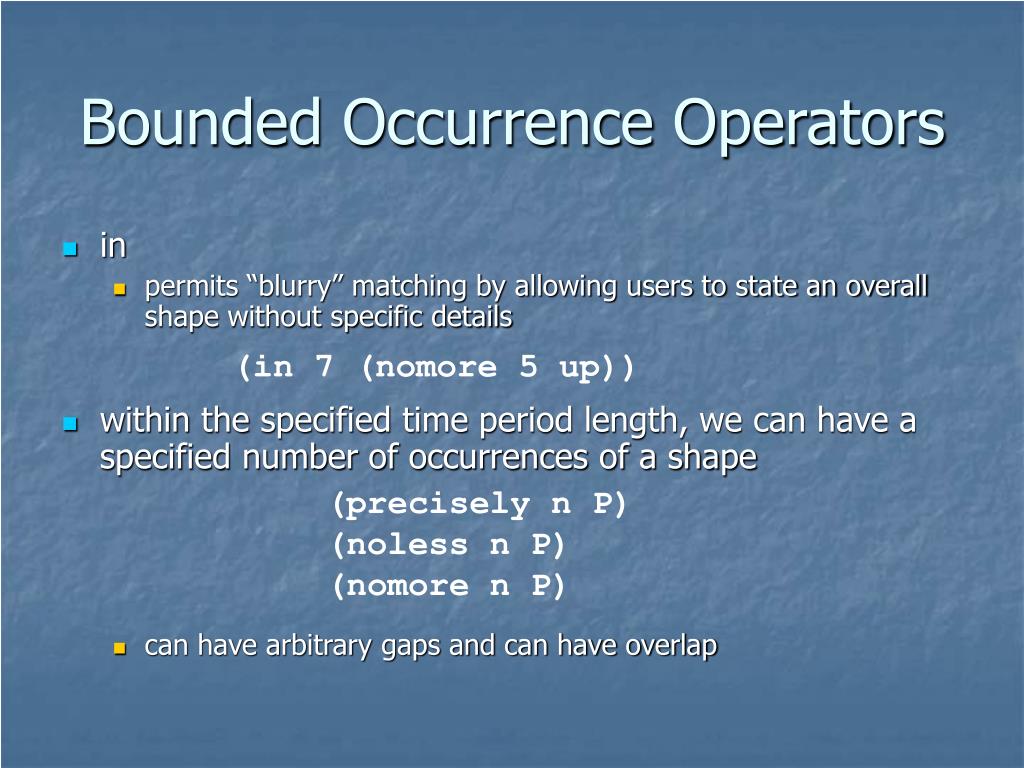 Bounded Occurrence Operators

in

permits “blurry” matching by allowing users to state an overall shape without specific details

(in 7 (nomore 5 up))

within the specified time period length, we can have a specified number of occurrences of a shape

(precisely n P)
(noless n P)
(nomore n P)

can have arbitrary gaps and can have overlap